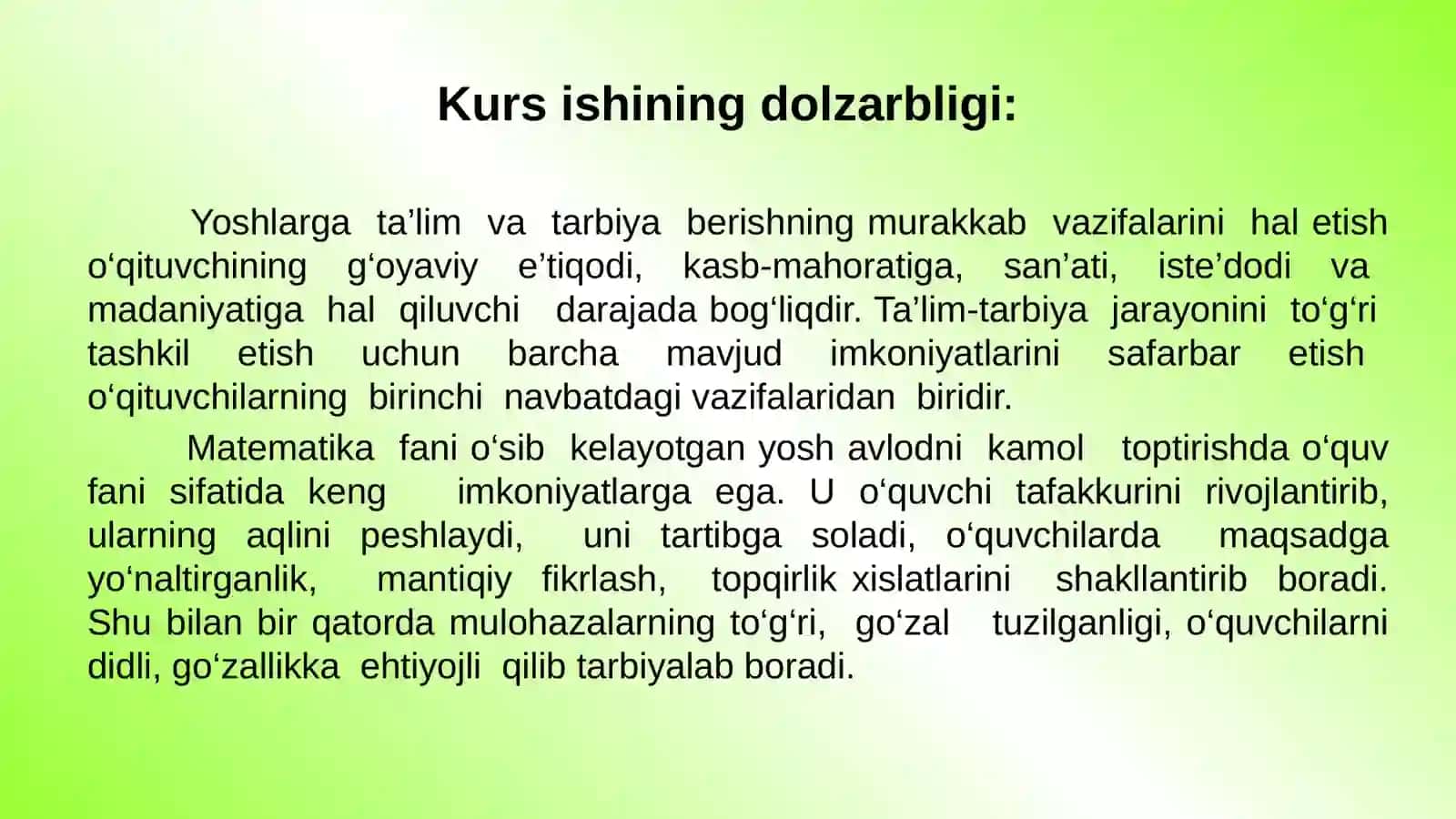 Kurs ishining dolzarbligi:

Yoshlarga ta’lim va tarbiya berishning murakkab vazifalarini hal etish o‘qituvchining g‘oyaviy e’tiqodi, kasb-mahoratiga, san’ati, iste’dodi va madaniyatiga hal qiluvchi darajada bog‘liqdir. Ta’lim-tarbiya jarayonini to‘g‘ri tashkil etish uchun barcha mavjud imkoniyatlarini safarbar etish o‘qituvchilarning birinchi navbatdagi vazifalaridan biridir.

Matematika fani o‘sib kelayotgan yosh avlodni kamol toptirishda o‘quv fani sifatida keng imkoniyatlarga ega. U o‘quvchi tafakkurini rivojlantirib, ularning aqlini peshlaydi, uni tartibga soladi, o‘quvchilarda maqsadga yo‘naltirganlik, mantiqiy fikrlash, topqirlik xislatlarini shakllantirib boradi. Shu bilan bir qatorda mulohazalarning to‘g‘ri, go‘zal tuzilganligi, o‘quvchilarni didli, go‘zallikka ehtiyojli qilib tarbiyalab boradi.